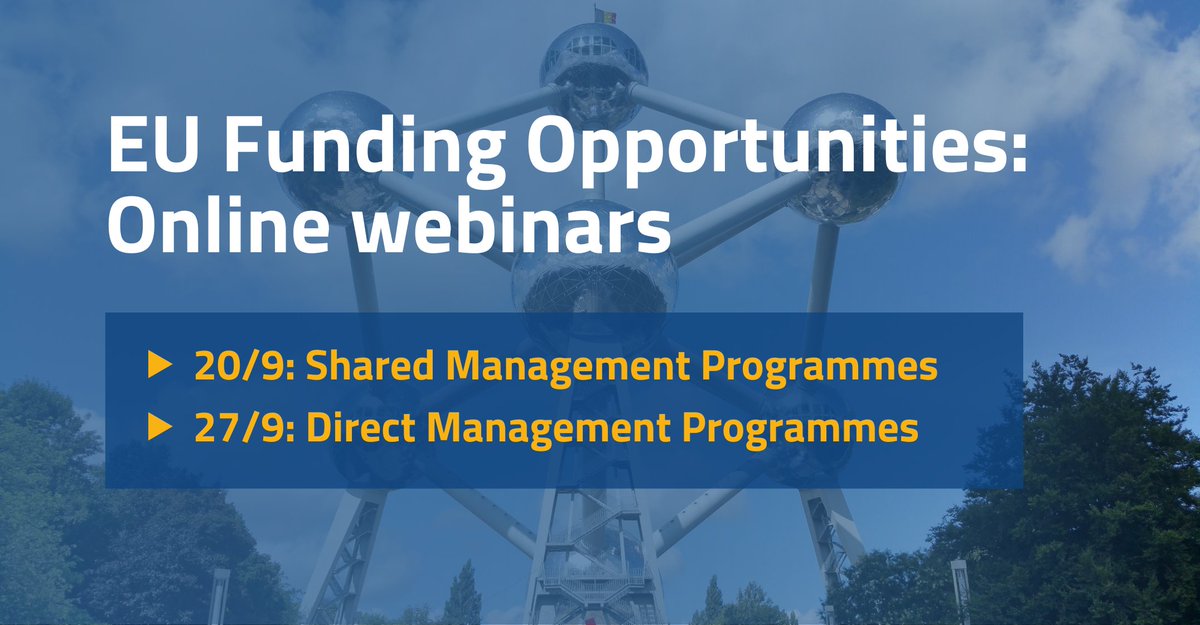 EU Funding Opportunities: Online webinars

▶ 20/9: Shared Management Programmes
▶ 27/9: Direct Management Programmes